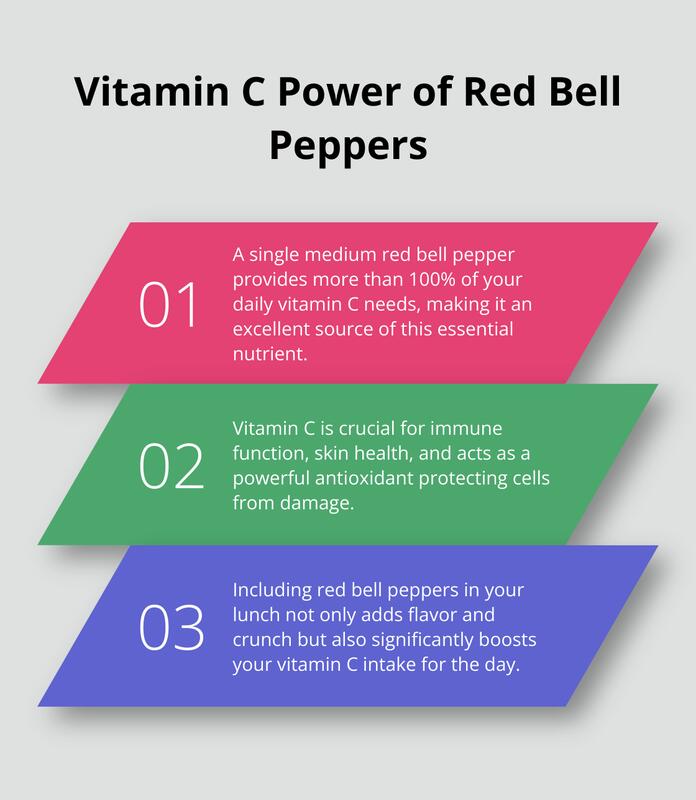 Vitamin C Power of Red Bell Peppers

01

A single medium red bell pepper provides more than 100% of your daily vitamin C needs, making it an excellent source of this essential nutrient.

02

Vitamin C is crucial for immune function, skin health, and acts as a powerful antioxidant protecting cells from damage.

03

Including red bell peppers in your lunch not only adds flavor and crunch but also significantly boosts your vitamin C intake for the day.